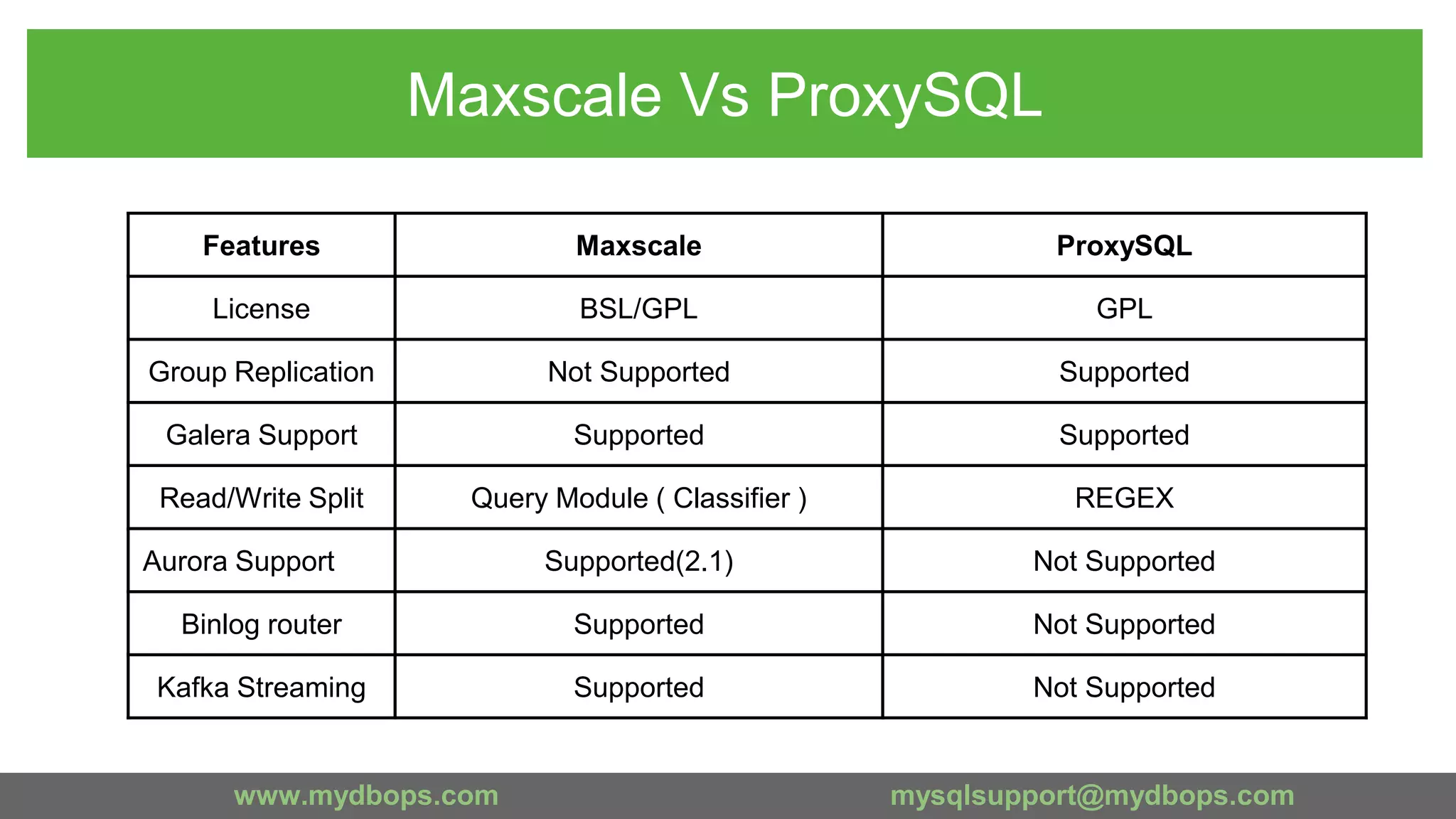 Maxscale Vs ProxySQL

| Features | Maxscale | ProxySQL |
|---|---|---|
| License | BSL/GPL | GPL |
| Group Replication | Not Supported | Supported |
| Galera Support | Supported | Supported |
| Read/Write Split | Query Module ( Classifier ) | REGEX |
| Aurora Support | Supported(2.1) | Not Supported |
| Binlog router | Supported | Not Supported |
| Kafka Streaming | Supported | Not Supported |

www.mydbops.com

mysqlsupport@mydbops.com